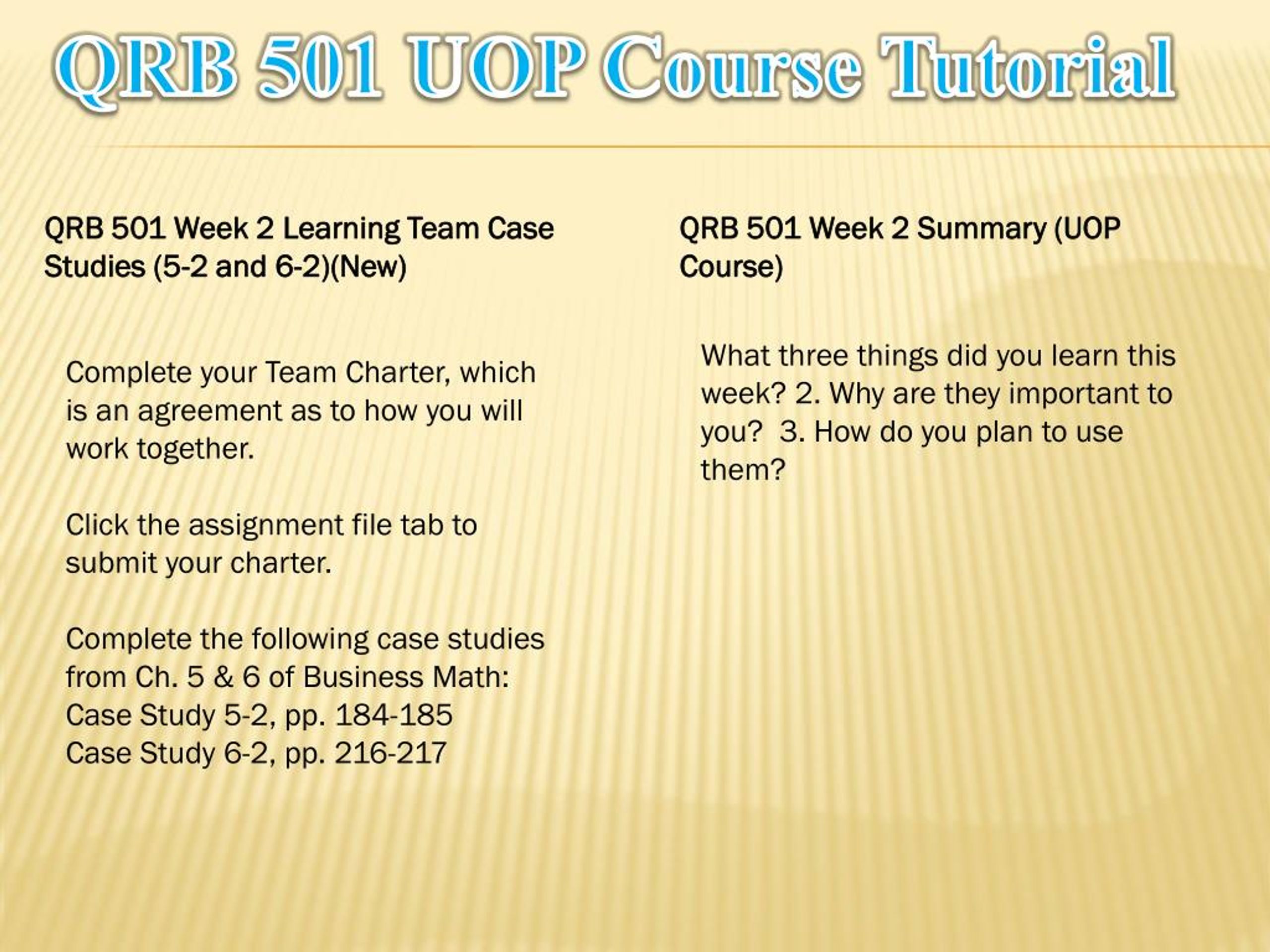 QRB 501 UOP Course Tutorial

QRB 501 Week 2 Learning Team Case Studies (5-2 and 6-2)(New)

Complete your Team Charter, which is an agreement as to how you will work together.

Click the assignment file tab to submit your charter.

Complete the following case studies from Ch. 5 & 6 of Business Math:
Case Study 5-2, pp. 184-185
Case Study 6-2, pp. 216-217

QRB 501 Week 2 Summary (UOP Course)

What three things did you learn this week? 2. Why are they important to you? 3. How do you plan to use them?